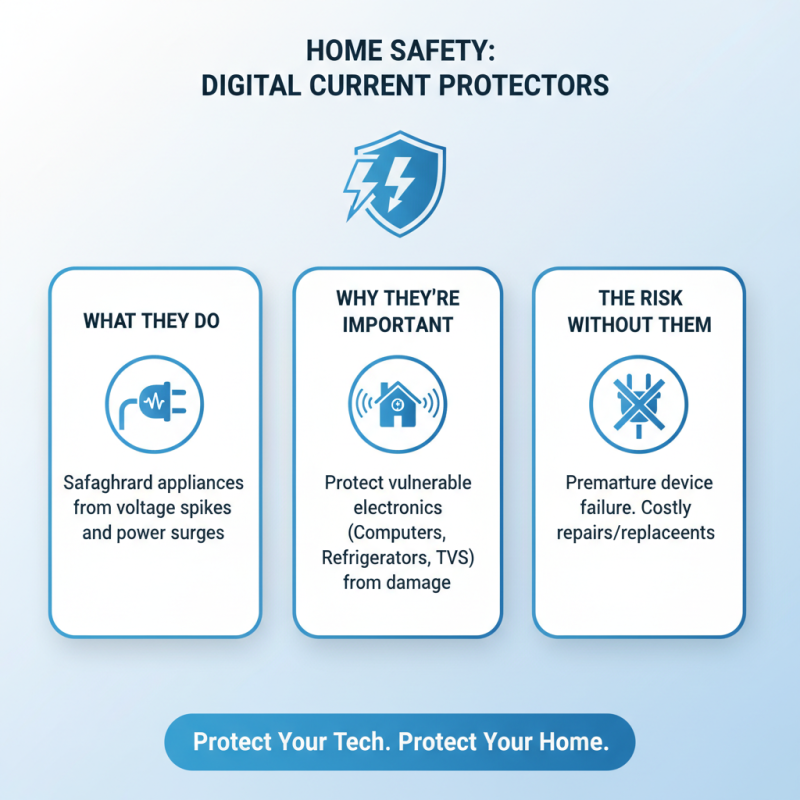 HOME SAFETY:
DIGITAL CURRENT PROTECTORS

WHAT THEY DO

Safaghrard appliances from voltage spikes and power surges

WHY THEY'RE IMPORTANT

Protect vulnerable electronics (Computers, Refrigerators, TVS) from damage

THE RISK WITHOUT THEM

Premarture device failure. Costly repairs/replaceents

Protect Your Tech. Protect Your Home.